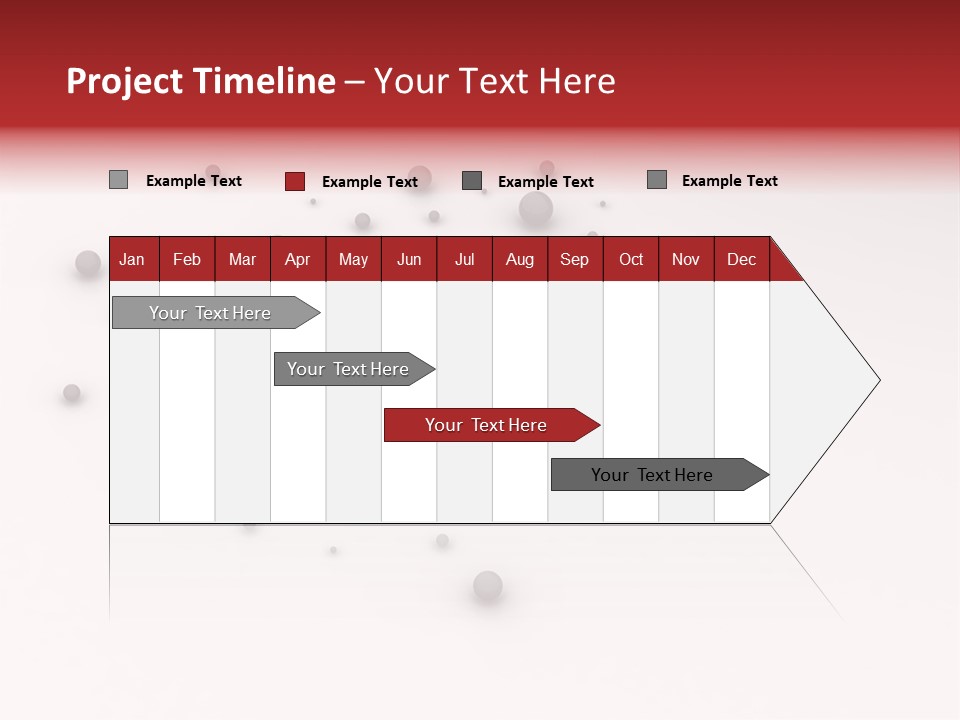 Project Timeline – Your Text Here

Example Text
Example Text
Example Text
Example Text

| Jan | Feb | Mar | Apr | May | Jun | Jul | Aug | Sep | Oct | Nov | Dec |
|---|---|---|---|---|---|---|---|---|---|---|---|

Your Text Here

Your Text Here

Your Text Here

Your Text Here